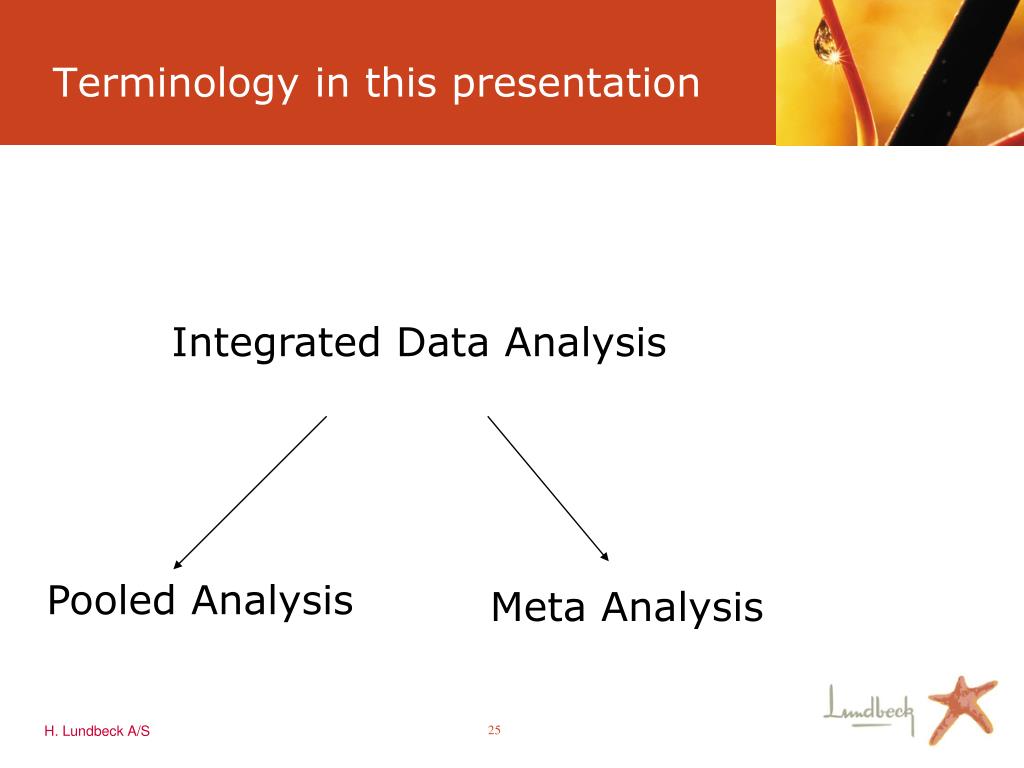 Terminology in this presentation

Integrated Data Analysis

Pooled Analysis

Meta Analysis

H. Lundbeck A/S

25

Lundbeck